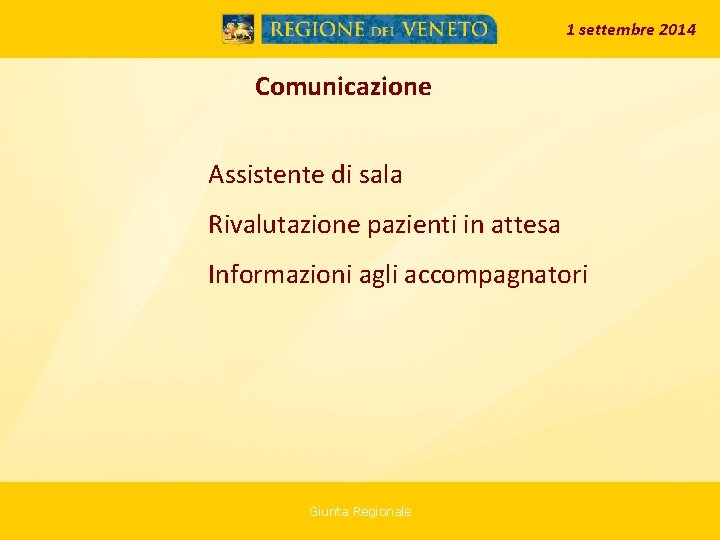 REGIONE DEL VENETO

1 settembre 2014

Comunicazione

Assistente di sala

Rivalutazione pazienti in attesa

Informazioni agli accompagnatori

Giunta Regionale